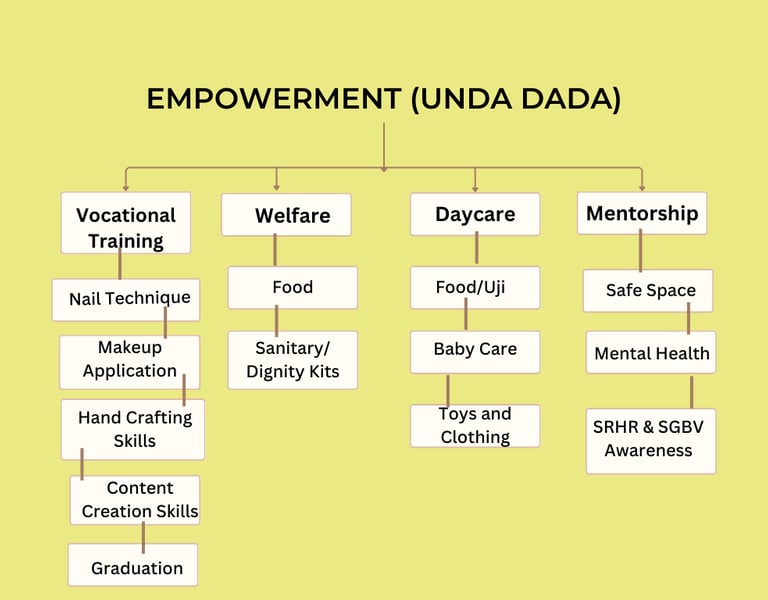 EMPOWERMENT (UNDA DADA)

Vocational Training

Nail Technique

Makeup Application

Hand Crafting Skills

Content Creation Skills

Graduation

Welfare

Food

Sanitary/ Dignity Kits

Daycare

Food/Uji

Baby Care

Toys and Clothing

Mentorship

Safe Space

Mental Health

SRHR & SGBV Awareness